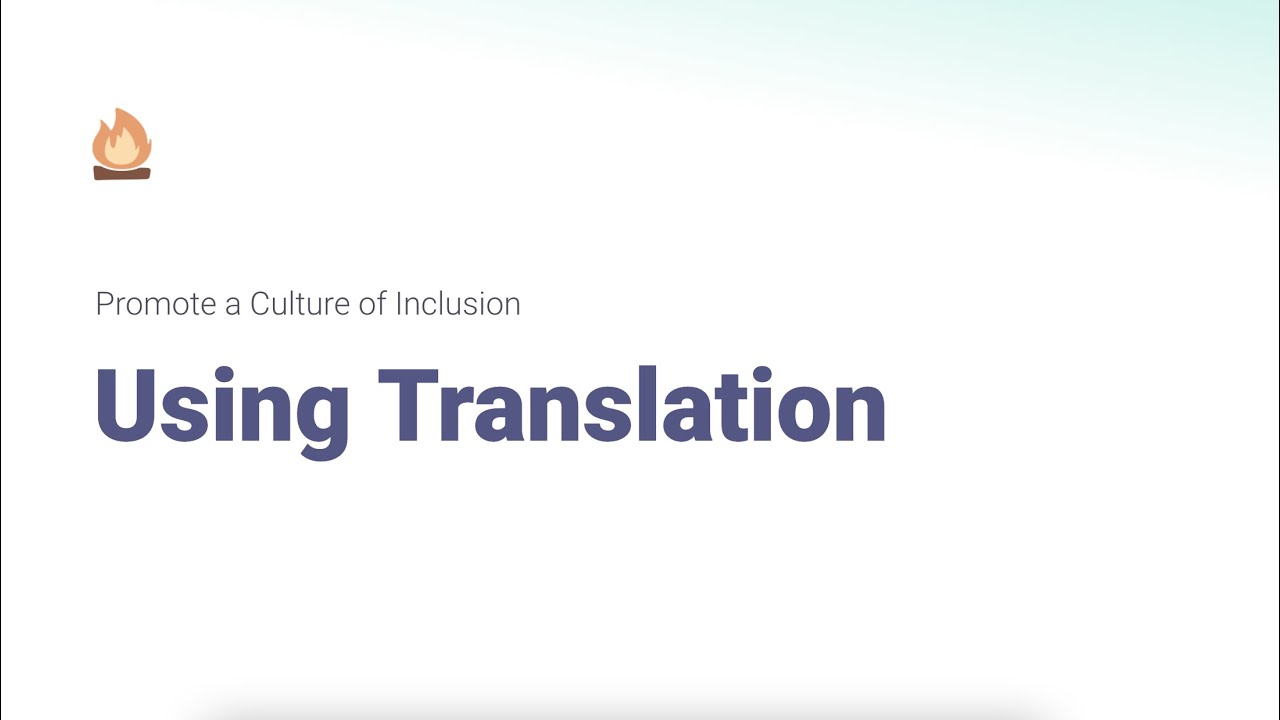 Promote a Culture of Inclusion

Using Translation